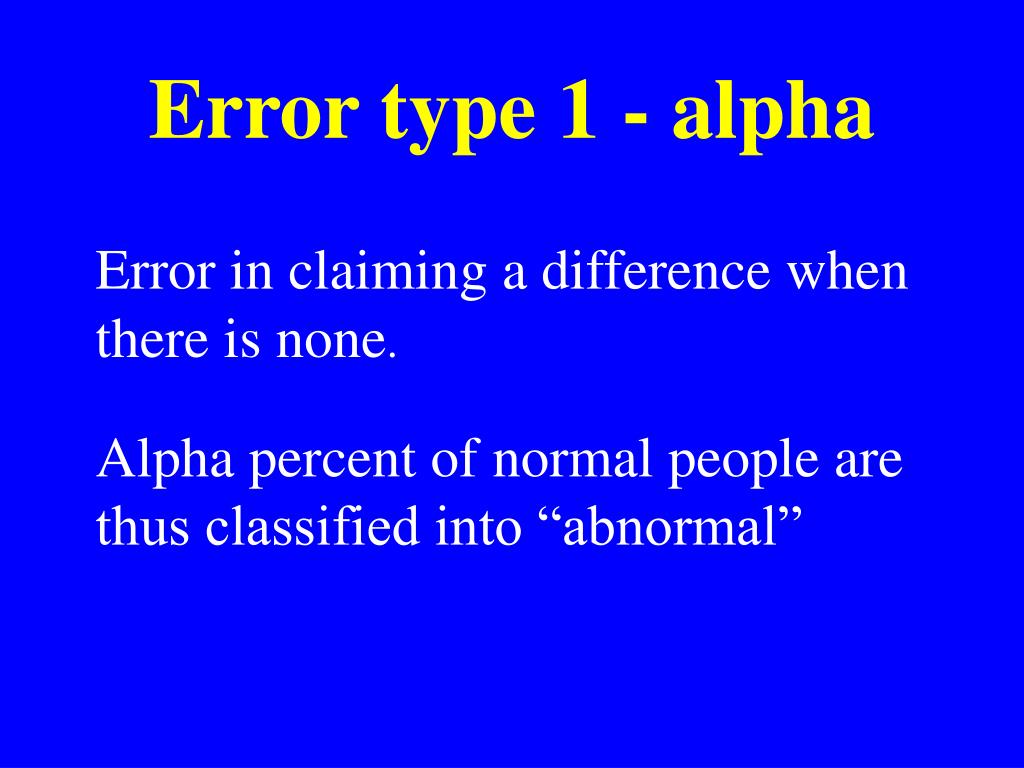 Error type 1 - alpha

Error in claiming a difference when there is none.

Alpha percent of normal people are thus classified into “abnormal”